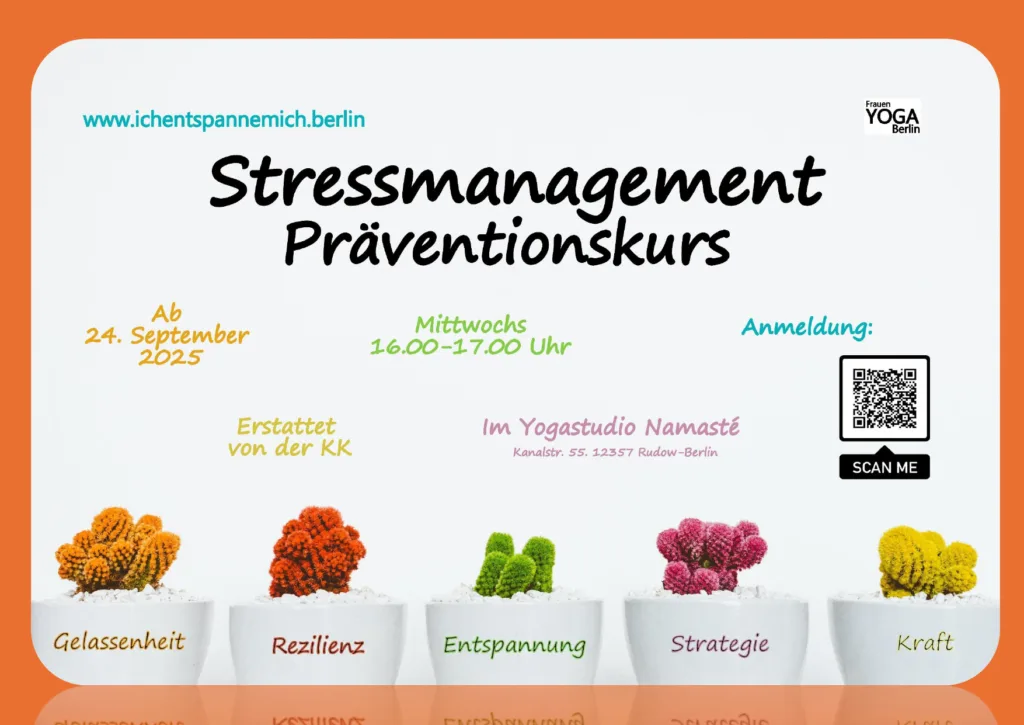 www.ichentspannemich.berlin

Frauen YOGA Berlin

Stressmanagement Präventionskurs

Ab 24. September 2025

Mittwochs 16.00-17.00 Uhr

Anmeldung:

SCAN ME

Erstattet von der KK

Im Yogastudio Namasté

Kanalstr. 55. 12357 Rudow-Berlin

Gelassenheit

Rezilienz

Entspannung

Strategie

Kraft